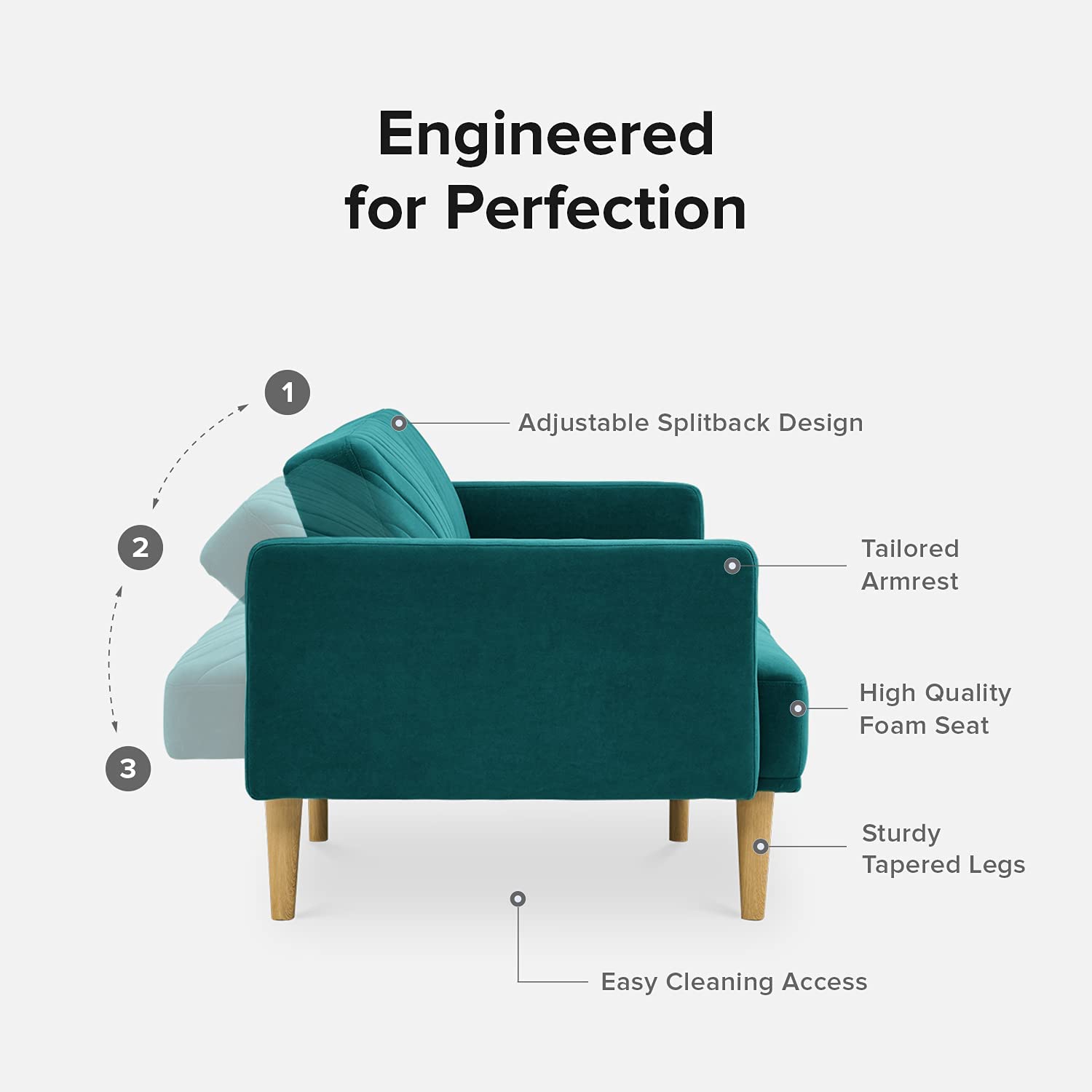 Engineered
for Perfection

1

2

3

Adjustable Splitback Design

Tailored
Armrest

High Quality
Foam Seat

Sturdy
Tapered Legs

Easy Cleaning Access